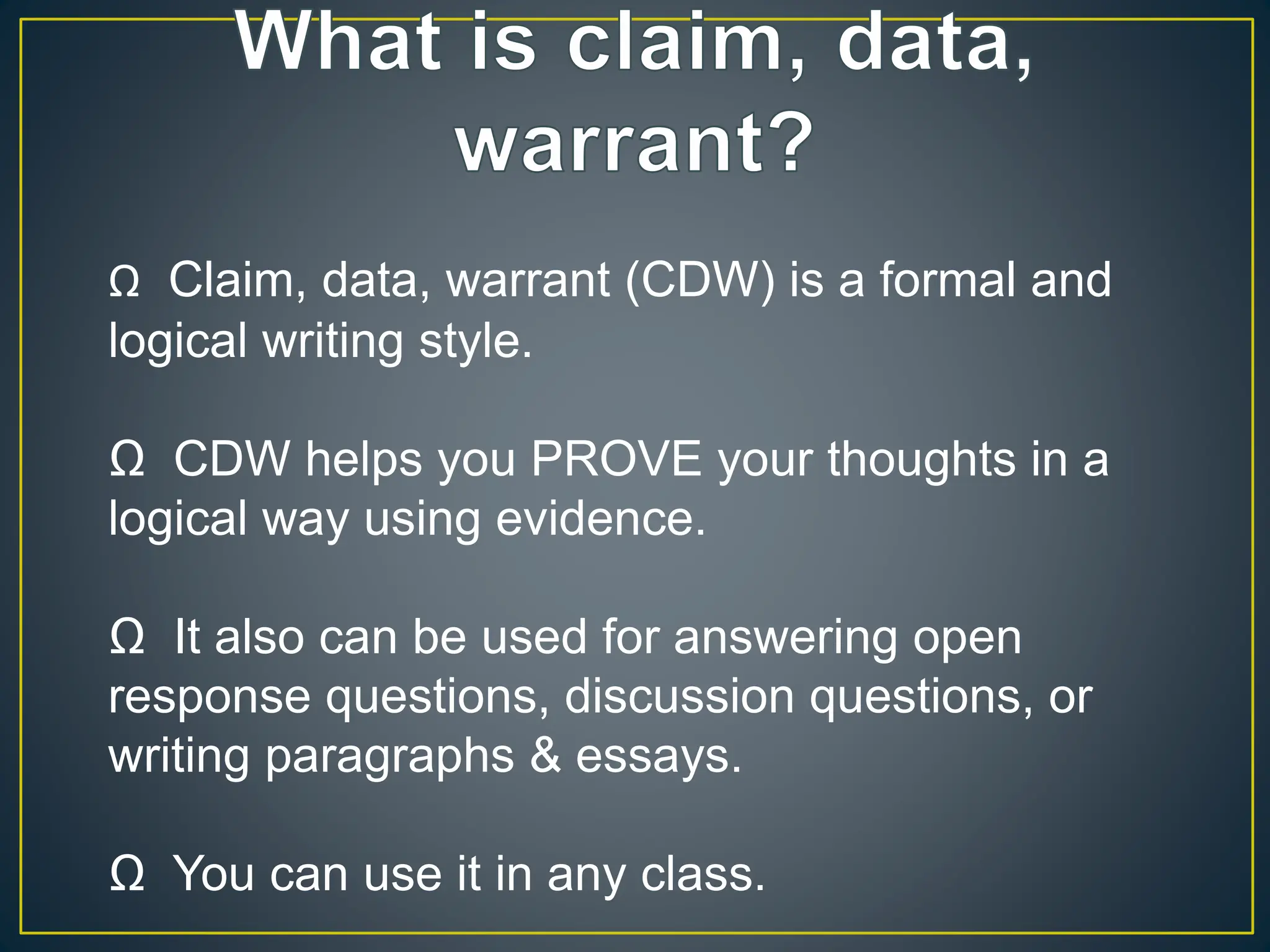 What is claim, data, warrant?

Ω Claim, data, warrant (CDW) is a formal and logical writing style.

Ω CDW helps you PROVE your thoughts in a logical way using evidence.

Ω It also can be used for answering open response questions, discussion questions, or writing paragraphs & essays.

Ω You can use it in any class.